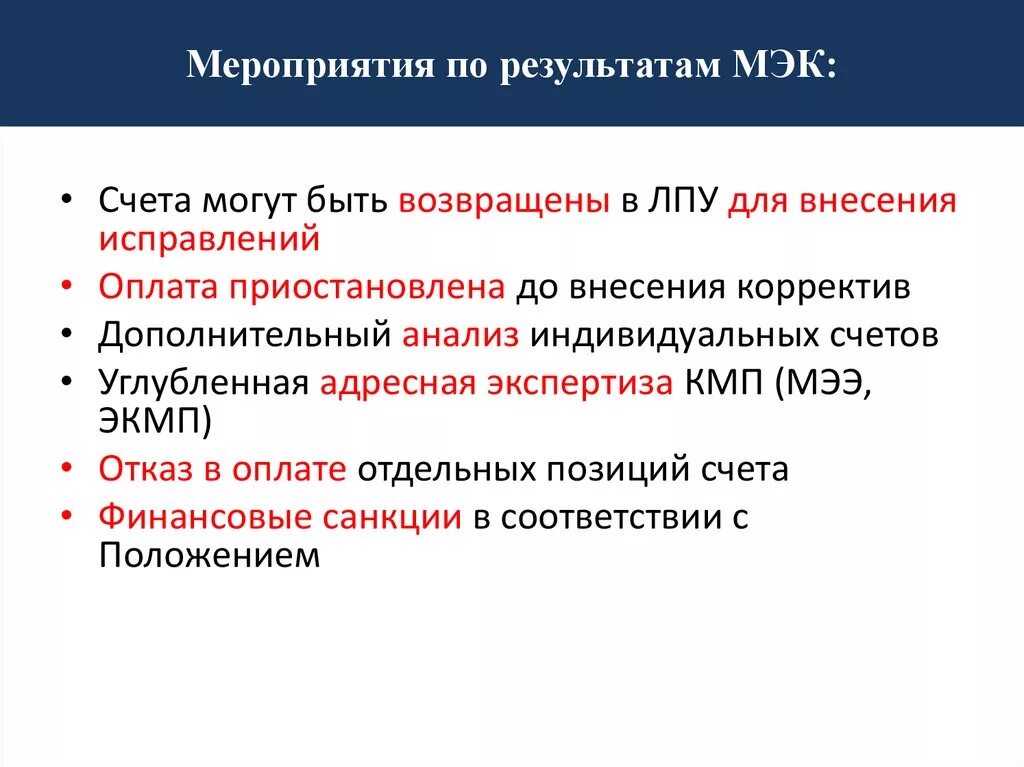 Мероприятия по результатам МЭК:

• Счета могут быть возвращены в ЛПУ для внесения исправлений
• Оплата приостановлена до внесения корректив
• Дополнительный анализ индивидуальных счетов
• Углубленная адресная экспертиза КМП (МЭЭ, ЭКМП)
• Отказ в оплате отдельных позиций счета
• Финансовые санкции в соответствии с Положением